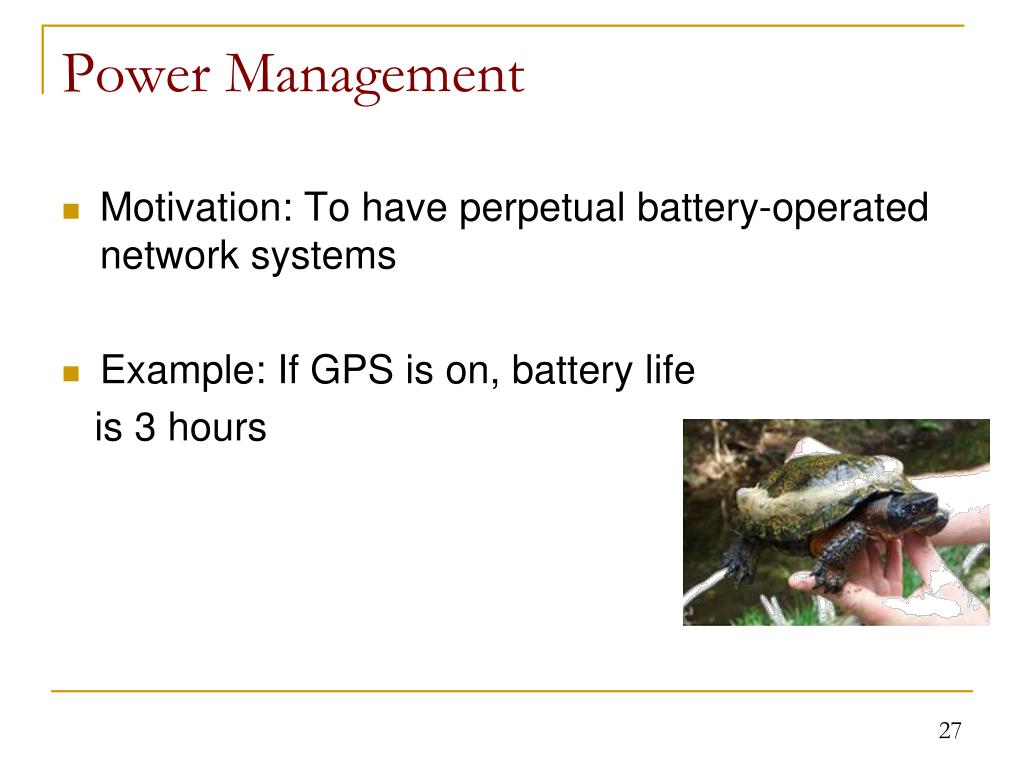 Power Management

Motivation: To have perpetual battery-operated network systems

Example: If GPS is on, battery life is 3 hours

27